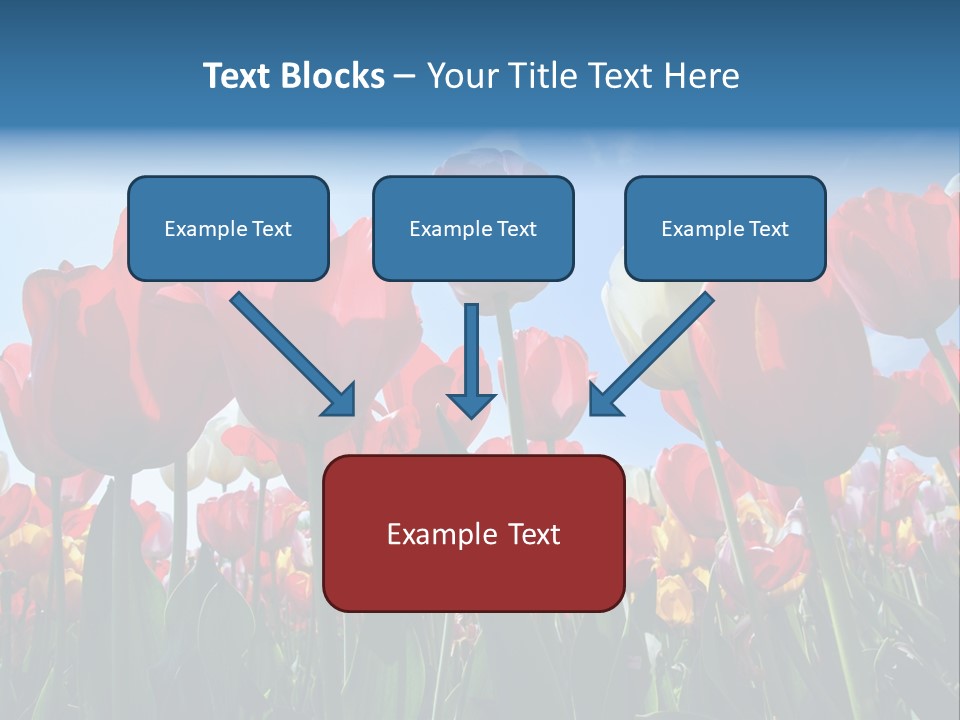 Text Blocks – Your Title Text Here

Example Text

Example Text

Example Text

Example Text